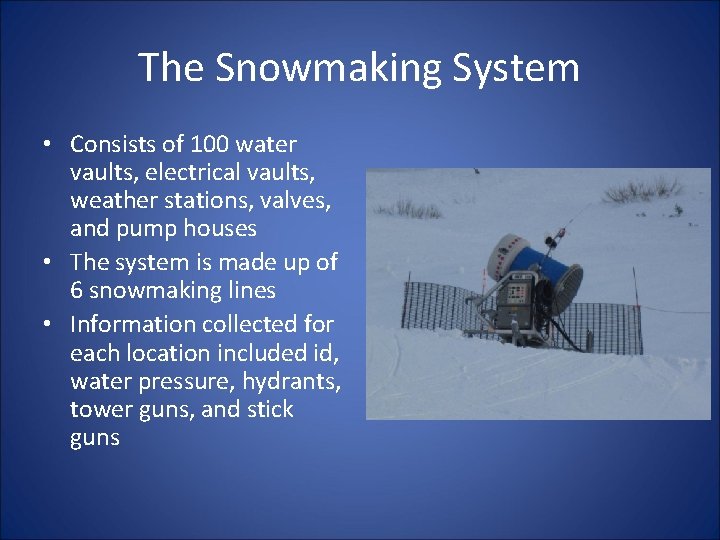 The Snowmaking System

• Consists of 100 water vaults, electrical vaults, weather stations, valves, and pump houses
• The system is made up of 6 snowmaking lines
• Information collected for each location included id, water pressure, hydrants, tower guns, and stick guns